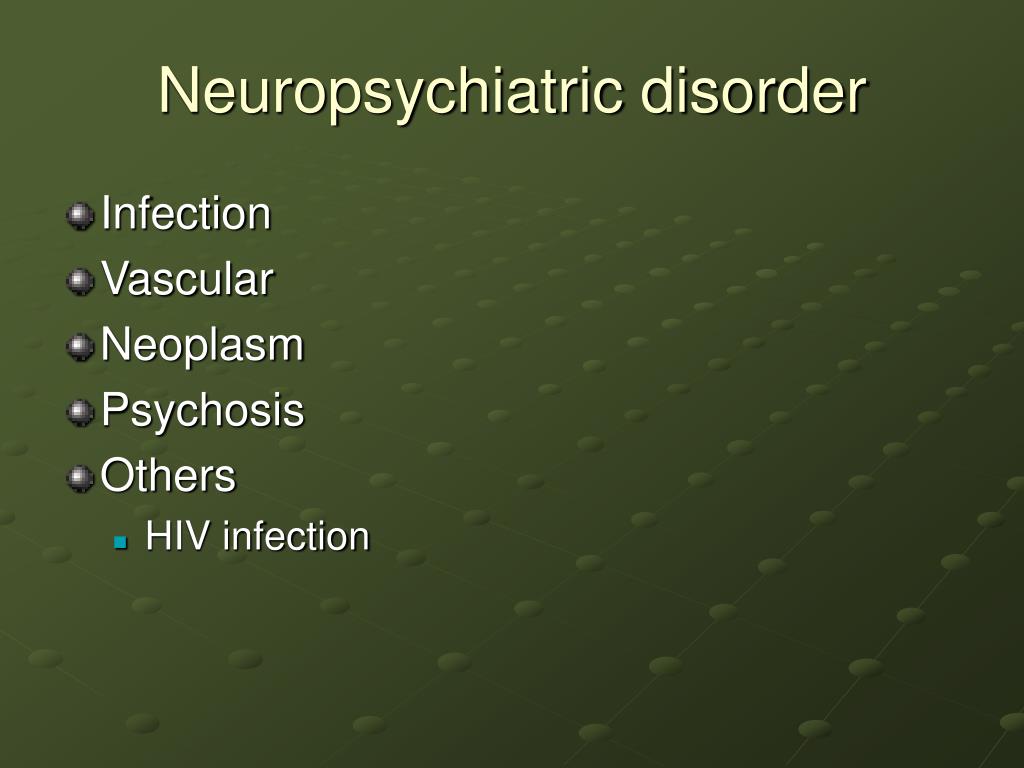 Neuropsychiatric disorder

Infection
Vascular
Neoplasm
Psychosis
Others
HIV infection